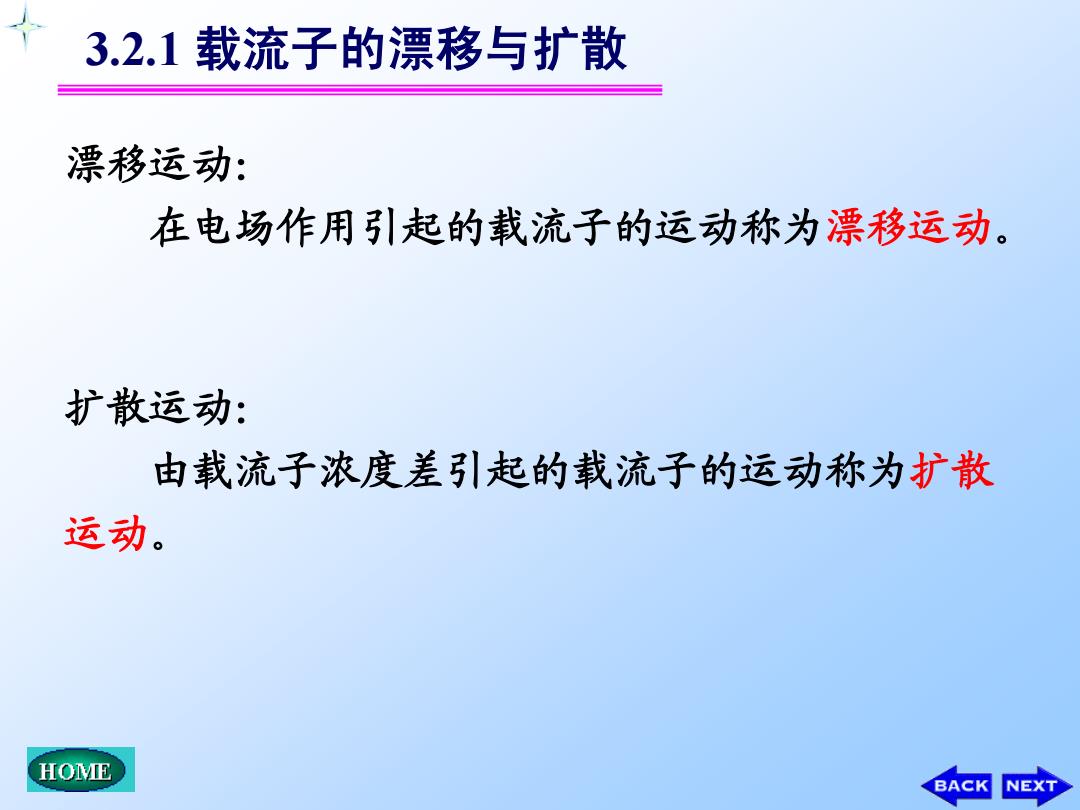 3.2.1 载流子的漂移与扩散

漂移运动:

在电场作用引起的载流子的运动称为漂移运动。

扩散运动:

由载流子浓度差引起的载流子的运动称为扩散运动。

HOME

BACK NEXT